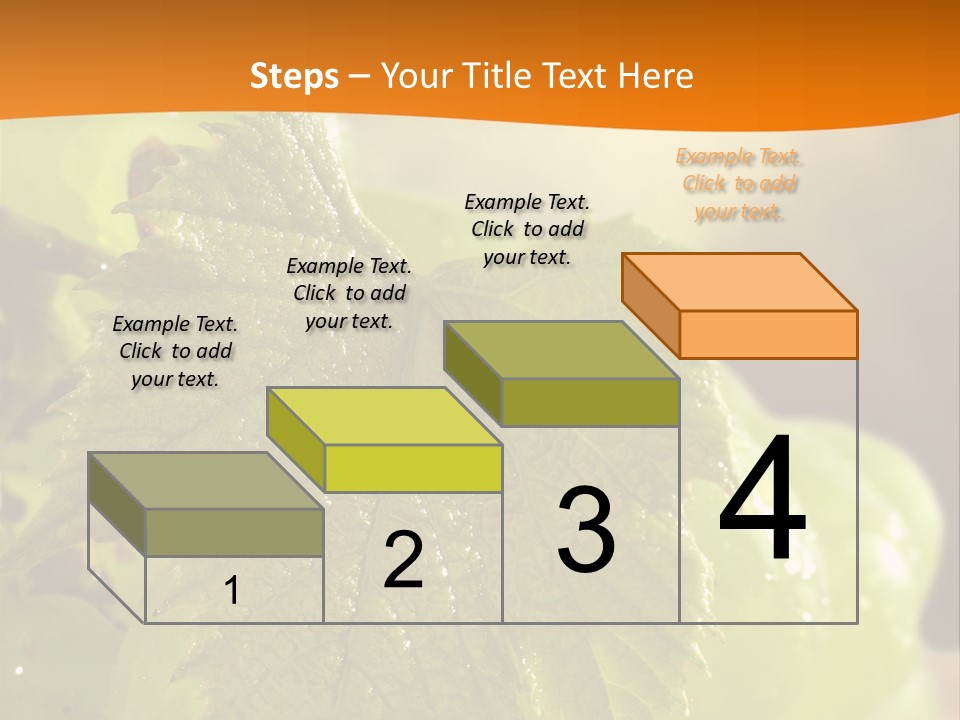 Steps – Your Title Text Here

Example Text. Click to add your text.

Example Text. Click to add your text.

Example Text. Click to add your text.

Example Text. Click to add your text.

1

2

3

4